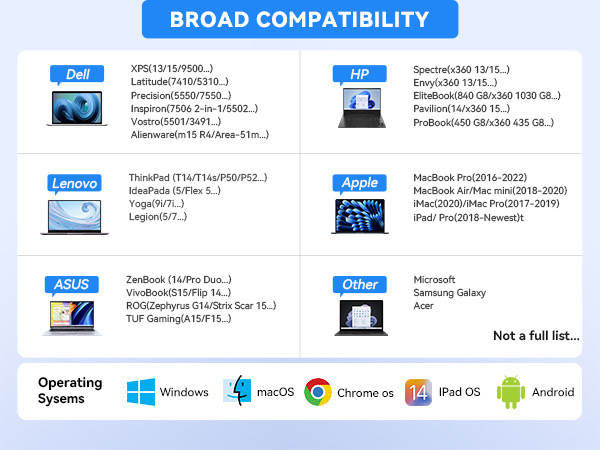 BROAD COMPATIBILITY

Dell
XPS(13/15/9500...)
Latitude(7410/5310...)
Precision(5550/7550...)
Inspiron(7506 2-in-1/5502...)
Vostro(5501/3491...)
Alienware(m15 R4/Area-51m...)

HP
Spectre(x360 13/15...)
Envy(x360 13/15...)
EliteBook(840 G8/x360 1030 G8...)
Pavilion(14/x360 15...)
ProBook(450 G8/x360 435 G8...)

Lenovo
ThinkPad (T14/T14s/P50/P52...)
IdeaPada (5/Flex 5...)
Yoga(9i/7i...)
Legion(5/7...)

Apple
MacBook Pro(2016-2022)
MacBook Air/Mac mini(2018-2020)
iMac(2020)/iMac Pro(2017-2019)
iPad/ Pro(2018-Newest)t

ASUS
ZenBook (14/Pro Duo...)
VivoBook(S15/Flip 14...)
ROG(Zephyrus G14/Strix Scar 15...)
TUF Gaming(A15/F15...)

Other
Microsoft
Samsung Galaxy
Acer

Not a full list...

Operating Sysems
Windows
macOS
Chrome os
14
IPad OS
Android